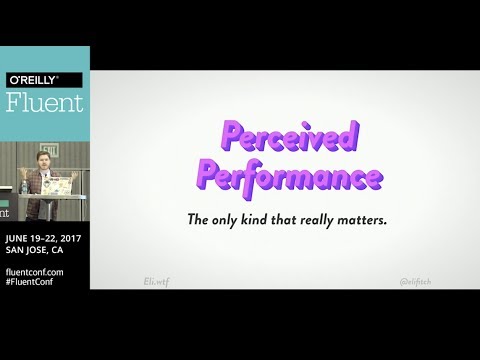 O'REILLY®
Fluent

EXIT

nt

JUNE 19–22, 2017
SAN JOSE, CA

fluentconf.com
#FluentConf

Perceived Performance

The only kind that really matters.

Eli.wtf

@elifitch